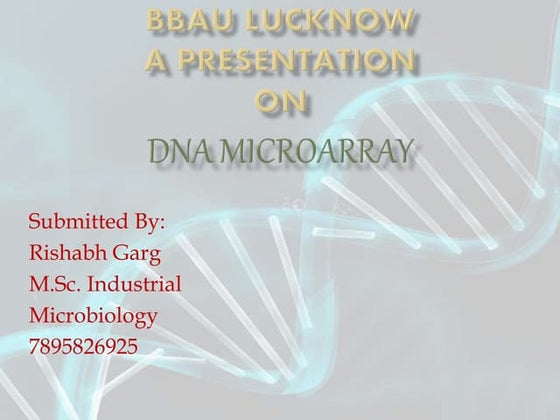 BBAU LUCKNOW
A PRESENTATION
ON

DNA MICROARRAY

Submitted By:
Rishabh Garg
M.Sc. Industrial
Microbiology
7895826925